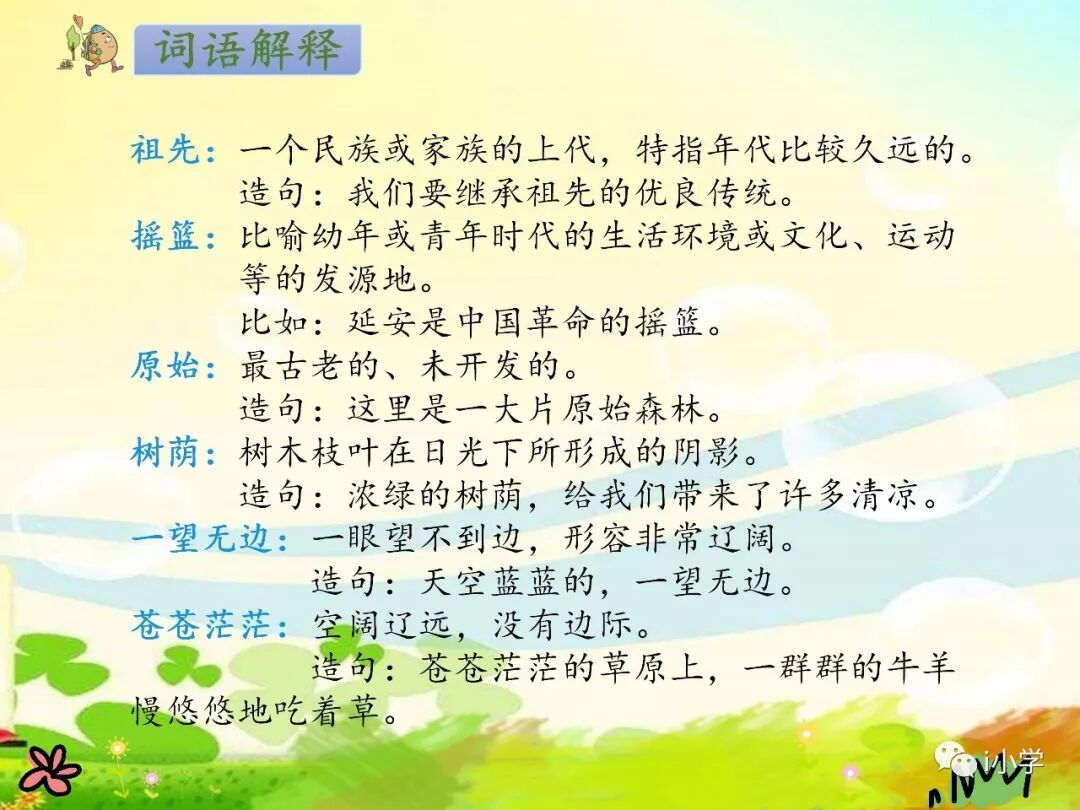 词语解释

祖先：一个民族或家族的上代，特指年代比较久远的。
造句：我们要继承祖先的优良传统。

摇篮：比喻幼年或青年时代的生活环境或文化、运动等的发源地。
比如：延安是中国革命的摇篮。

原始：最古老的、未开发的。
造句：这里是一大片原始森林。

树荫：树木枝叶在日光下所形成的阴影。
造句：浓绿的树荫，给我们带来了许多清凉。

一望无边：一眼望不到边，形容非常辽阔。
造句：天空蓝蓝的，一望无边。

苍苍茫茫：空阔辽远，没有边际。
造句：苍苍茫茫的草原上，一群群的牛羊慢悠悠地吃着草。

小学